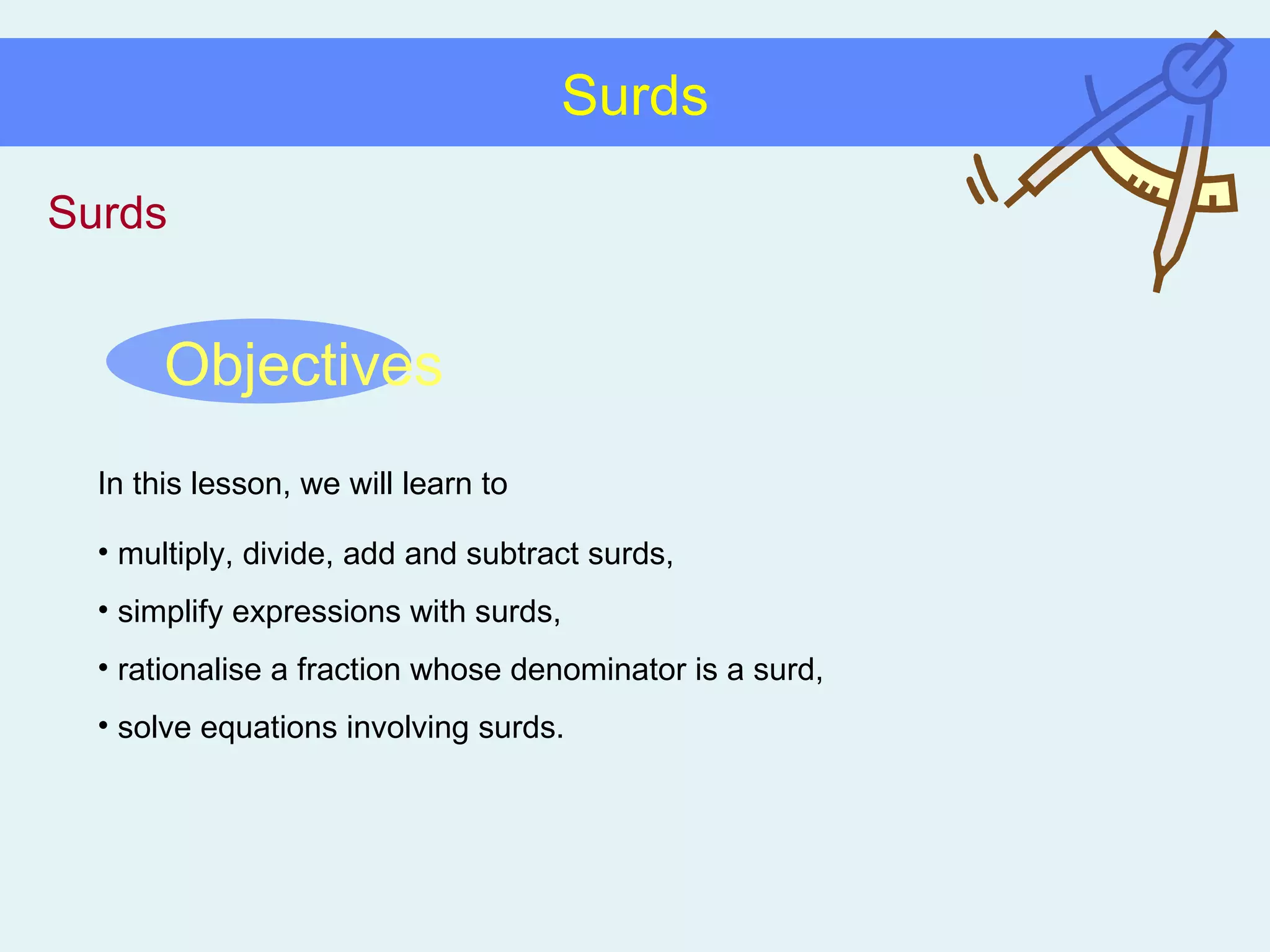 Surds

Surds

Objectives

In this lesson, we will learn to

• multiply, divide, add and subtract surds,

• simplify expressions with surds,

• rationalise a fraction whose denominator is a surd,

• solve equations involving surds.